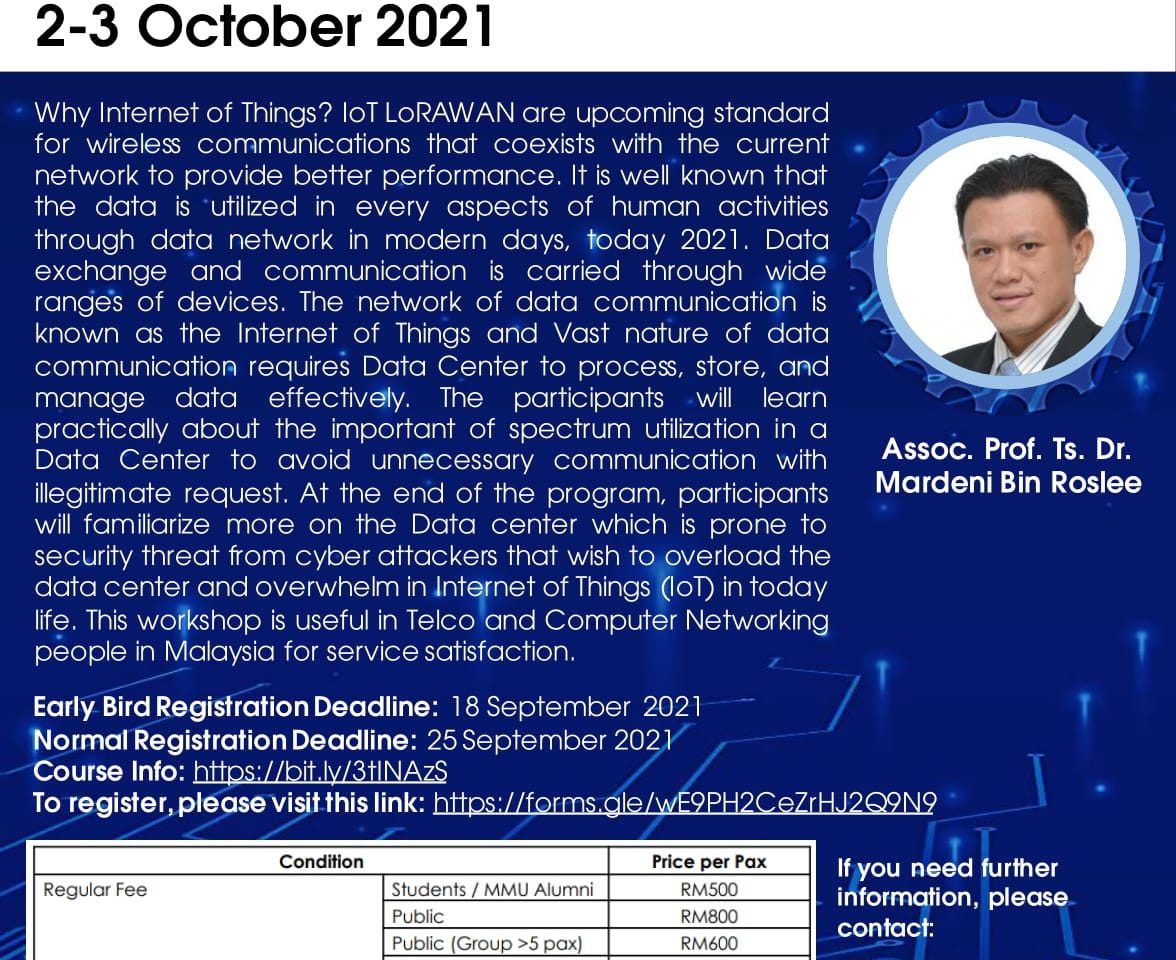 2-3 October 2021

Why Internet of Things? IoT LoRAWAN are upcoming standard for wireless communications that coexists with the current network to provide better performance. It is well known that the data is utilized in every aspects of human activities through data network in modern days, today 2021. Data exchange and communication is carried through wide ranges of devices. The network of data communication is known as the Internet of Things and Vast nature of data communication requires Data Center to process, store, and manage data effectively. The participants will learn practically about the important of spectrum utilization in a Data Center to avoid unnecessary communication with illegitimate request. At the end of the program, participants will familiarize more on the Data center which is prone to security threat from cyber attackers that wish to overload the data center and overwhelm in Internet of Things (IoT) in today life. This workshop is useful in Telco and Computer Networking people in Malaysia for service satisfaction.

Assoc. Prof. Ts. Dr. Mardeni Bin Roslee

Early Bird Registration Deadline: 18 September 2021
Normal Registration Deadline: 25 September 2021
Course Info: https://bit.ly/3tINAzS
To register, please visit this link: https://forms.gle/wE9PH2CeZrHJ2Q9N9

| Condition | | Price per Pax |
|---|---|---|
| Regular Fee | Students / MMU Alumni | RM500 |
| | Public | RM800 |
| | Public (Group >5 pax) | RM600 |

If you need further information, please contact: